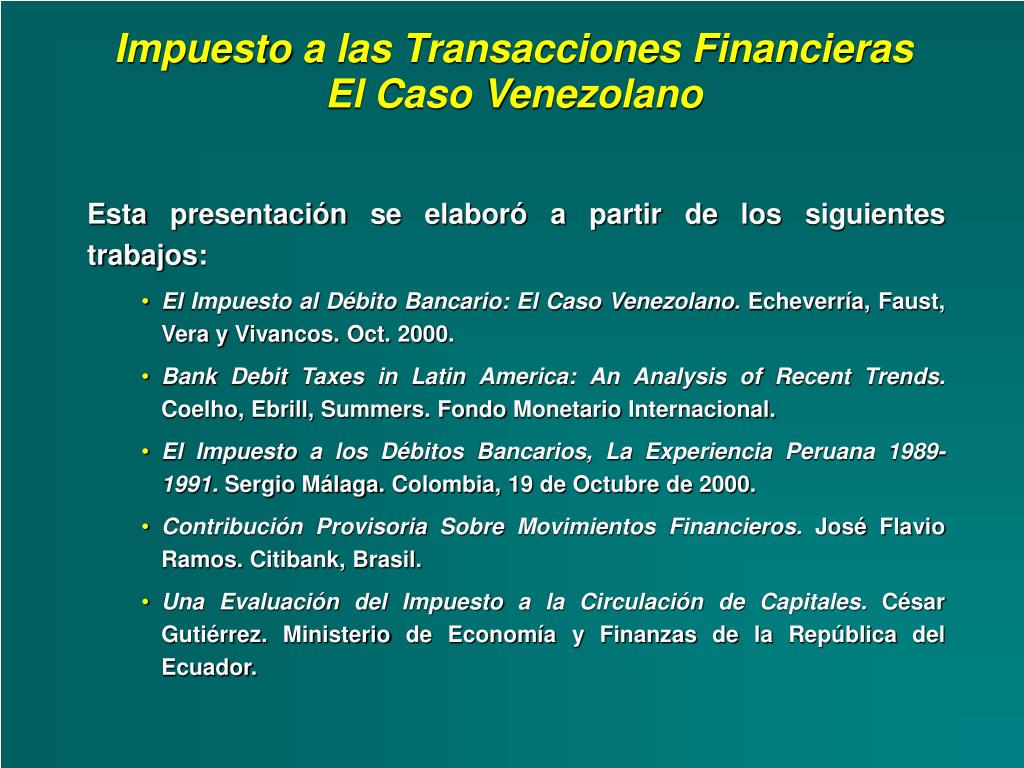 Impuesto a las Transacciones Financieras
El Caso Venezolano

Esta presentación se elaboró a partir de los siguientes trabajos:

• El Impuesto al Débito Bancario: El Caso Venezolano. Echeverría, Faust, Vera y Vivancos. Oct. 2000.
• Bank Debit Taxes in Latin America: An Analysis of Recent Trends. Coelho, Ebrill, Summers. Fondo Monetario Internacional.
• El Impuesto a los Débitos Bancarios, La Experiencia Peruana 1989-1991. Sergio Málaga. Colombia, 19 de Octubre de 2000.
• Contribución Provisoria Sobre Movimientos Financieros. José Flavio Ramos. Citibank, Brasil.
• Una Evaluación del Impuesto a la Circulación de Capitales. César Gutiérrez. Ministerio de Economía y Finanzas de la República del Ecuador.